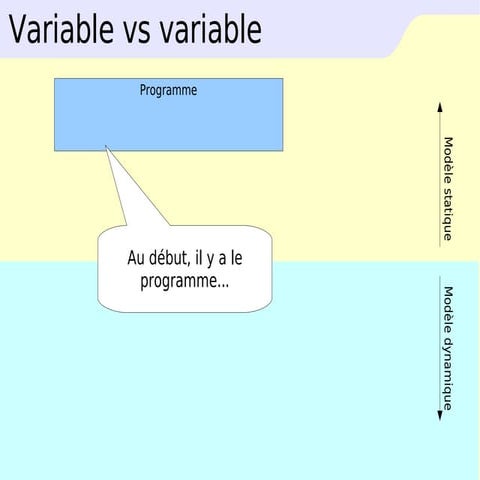 Variable vs variable

Programme

Au début, il y a le programme...

Modèle statique

Modèle dynamique